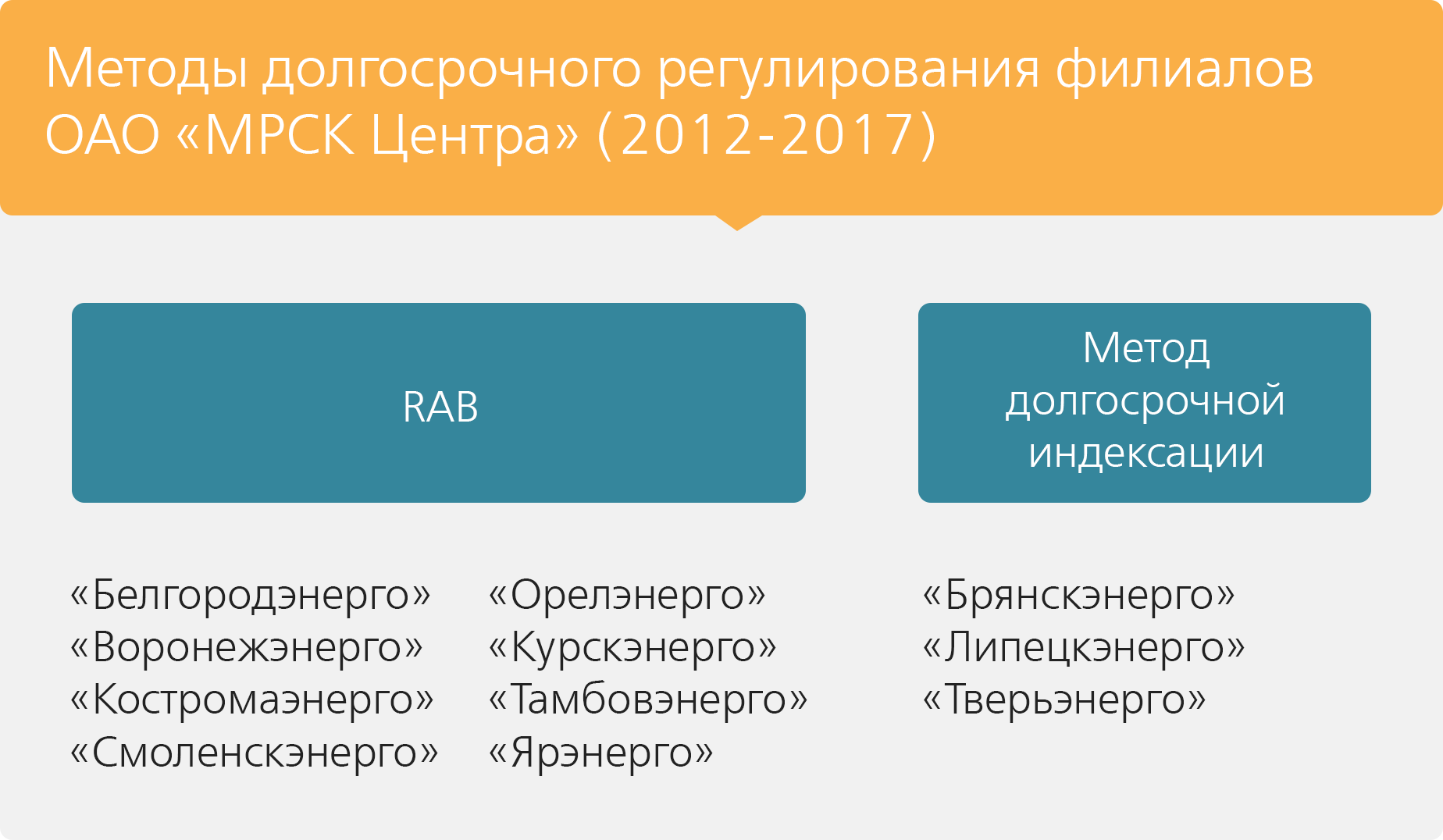 Методы долгосрочного регулирования филиалов ОАО «МРСК Центра» (2012-2017)

RAB

Метод долгосрочной индексации

«Белгородэнерго»
«Воронежэнерго»
«Костромаэнерго»
«Смоленскэнерго»

«Орелэнерго»
«Курскэнерго»
«Тамбовэнерго»
«Ярэнерго»

«Брянскэнерго»
«Липецкэнерго»
«Тверьэнерго»